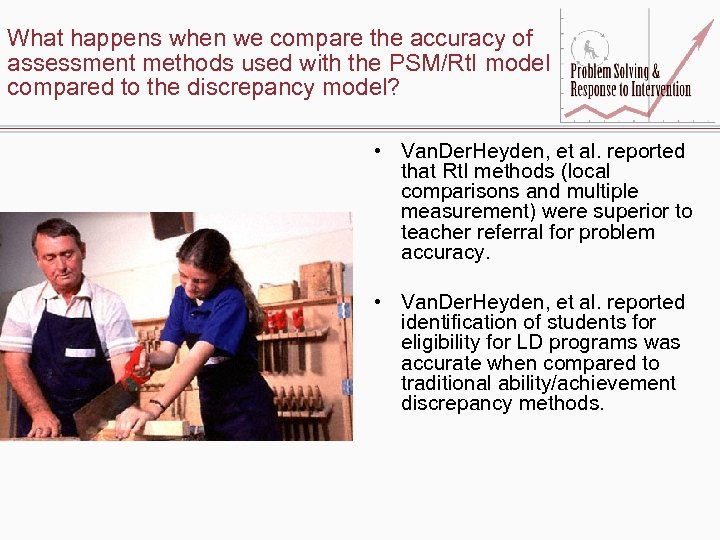 What happens when we compare the accuracy of assessment methods used with the PSM/RtI model compared to the discrepancy model?

Problem Solving & Response to Intervention

• VanDerHeyden, et al. reported that RtI methods (local comparisons and multiple measurement) were superior to teacher referral for problem accuracy.

• VanDerHeyden, et al. reported identification of students for eligibility for LD programs was accurate when compared to traditional ability/achievement discrepancy methods.